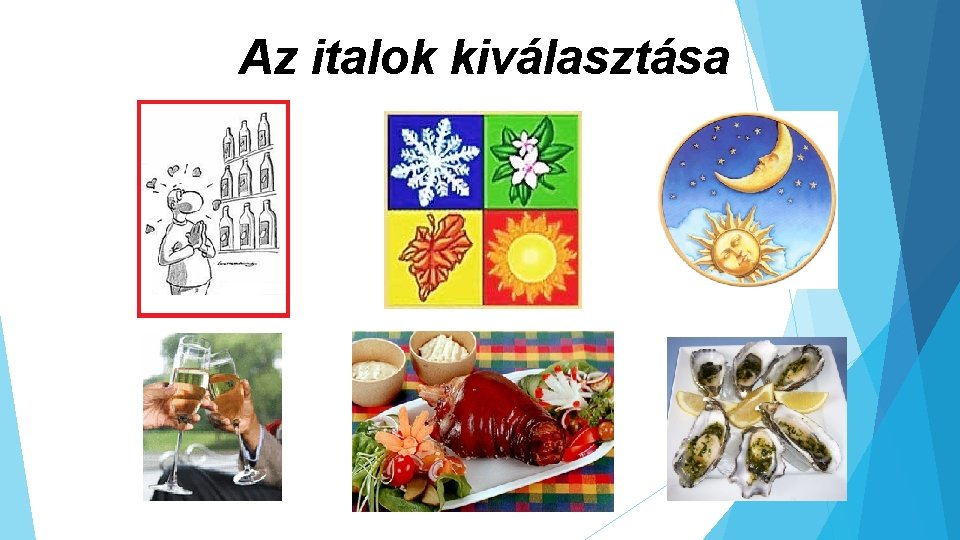 Az italok kiválasztása